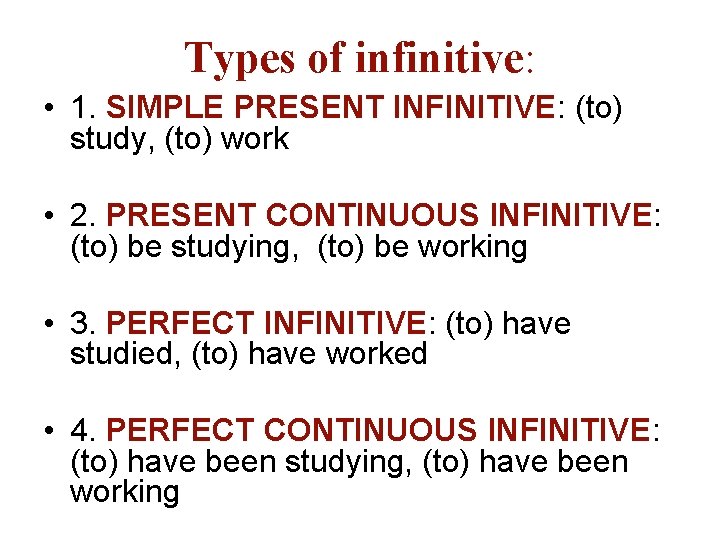 Types of infinitive:

• 1. SIMPLE PRESENT INFINITIVE: (to) study, (to) work

• 2. PRESENT CONTINUOUS INFINITIVE: (to) be studying, (to) be working

• 3. PERFECT INFINITIVE: (to) have studied, (to) have worked

• 4. PERFECT CONTINUOUS INFINITIVE: (to) have been studying, (to) have been working